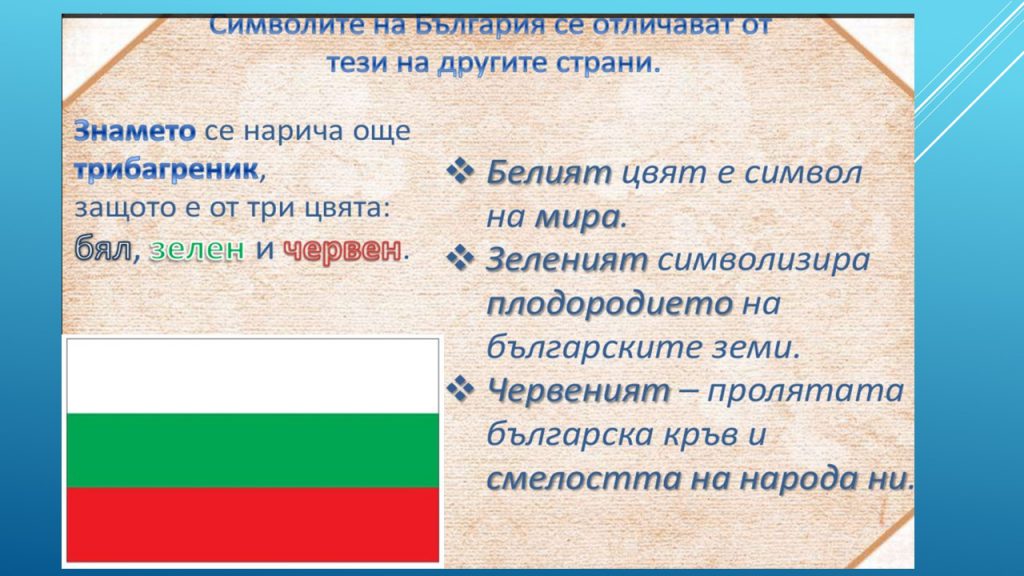 Символите на България се отличават от тези на другите страни.

Знамето се нарича още трибагреник, защото е от три цвята: бял, зелен и червен.

❖ Белият цвят е символ на мира.
❖ Зеленият символизира плодородието на българските земи.
❖ Червеният – пролятата българска кръв и смелостта на народа ни.